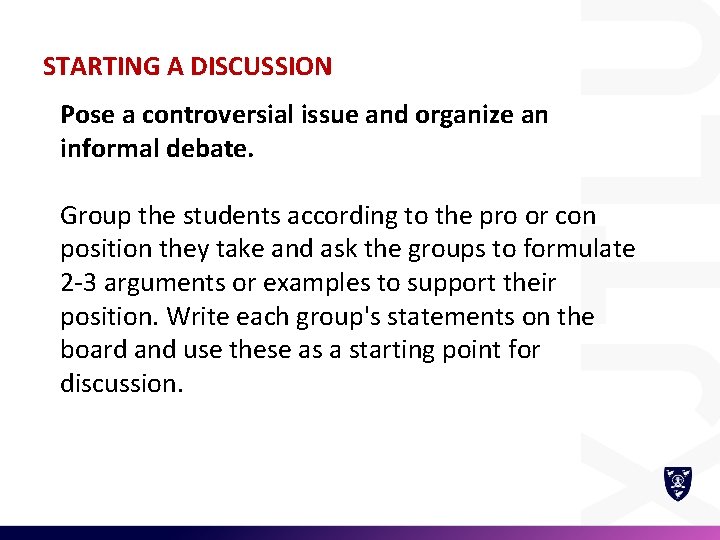 STARTING A DISCUSSION

Pose a controversial issue and organize an informal debate.

Group the students according to the pro or con position they take and ask the groups to formulate 2-3 arguments or examples to support their position. Write each group's statements on the board and use these as a starting point for discussion.